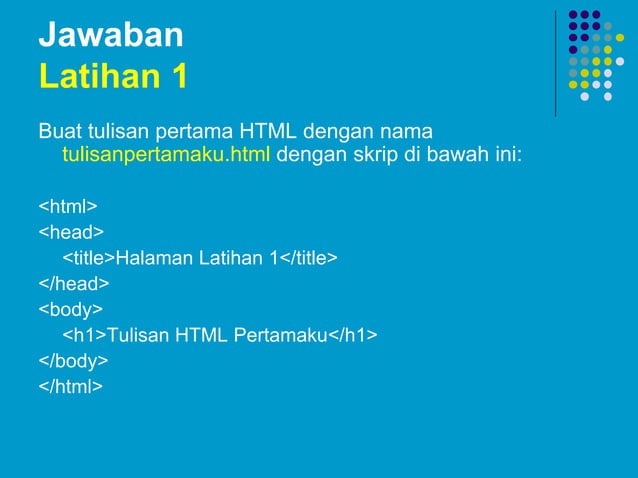 Jawaban
Latihan 1

Buat tulisan pertama HTML dengan nama tulisanpertamaku.html dengan skrip di bawah ini:

<html>
<head>
<title>Halaman Latihan 1</title>
</head>
<body>
<h1>Tulisan HTML Pertamaku</h1>
</body>
</html>